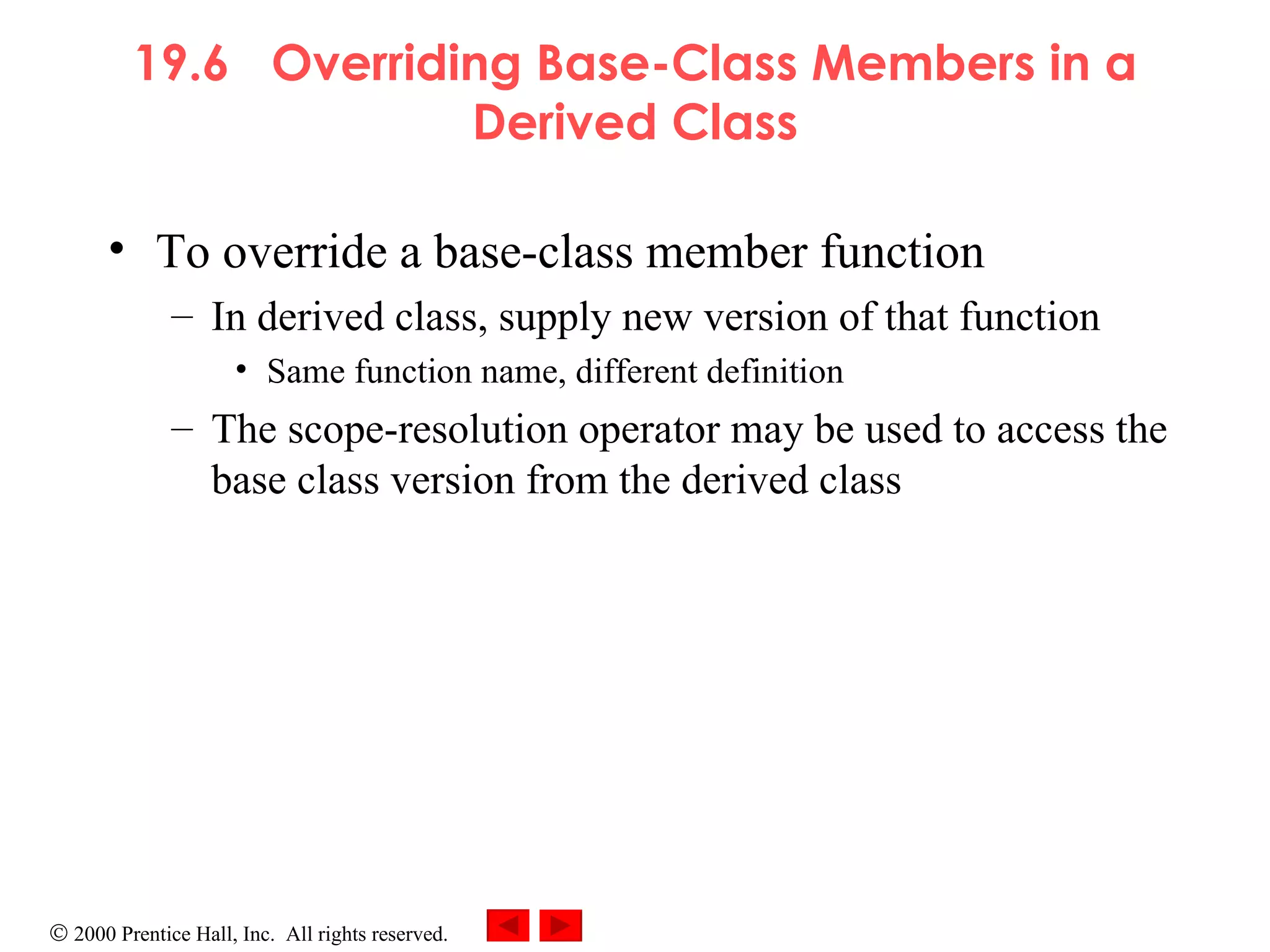 19.6 Overriding Base-Class Members in a Derived Class

• To override a base-class member function
 – In derived class, supply new version of that function
  • Same function name, different definition
 – The scope-resolution operator may be used to access the base class version from the derived class

© 2000 Prentice Hall, Inc. All rights reserved.